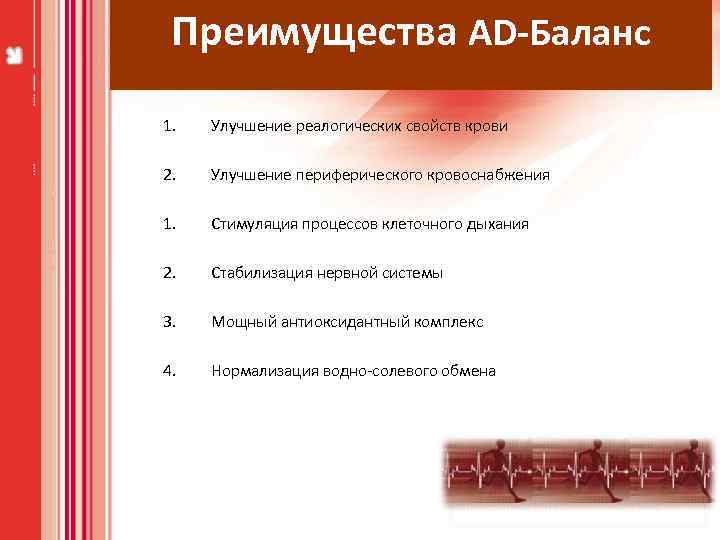 Преимущества AD-Баланс

1. Улучшение реалогических свойств крови

2. Улучшение периферического кровоснабжения

1. Стимуляция процессов клеточного дыхания

2. Стабилизация нервной системы

3. Мощный антиоксидантный комплекс

4. Нормализация водно-солевого обмена